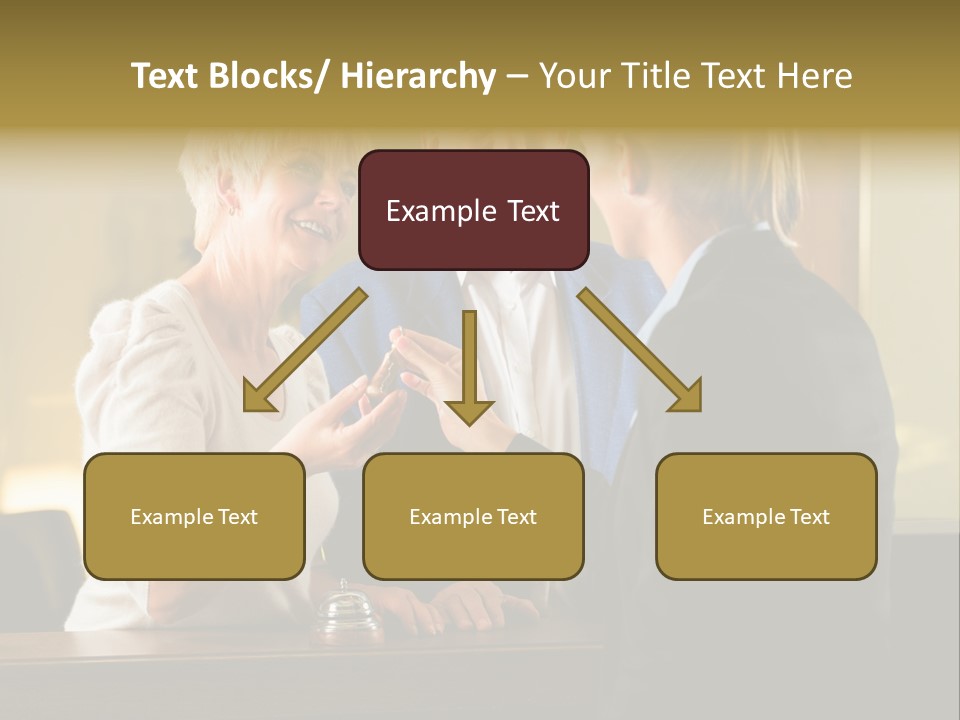 Text Blocks/ Hierarchy – Your Title Text Here

Example Text

Example Text

Example Text

Example Text